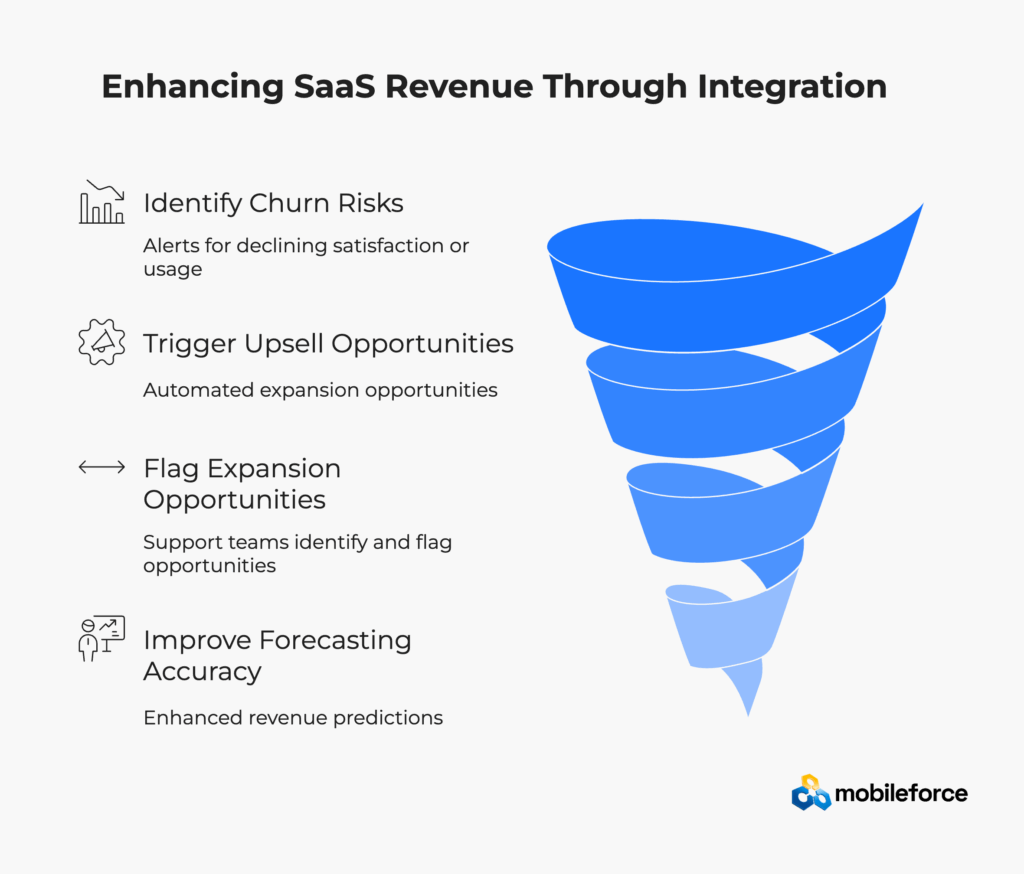 Enhancing SaaS Revenue Through Integration

Identify Churn Risks

Alerts for declining satisfaction or usage

Trigger Upsell Opportunities

Automated expansion opportunities

Flag Expansion Opportunities

Support teams identify and flag opportunities

Improve Forecasting Accuracy

Enhanced revenue predictions

mobileforce